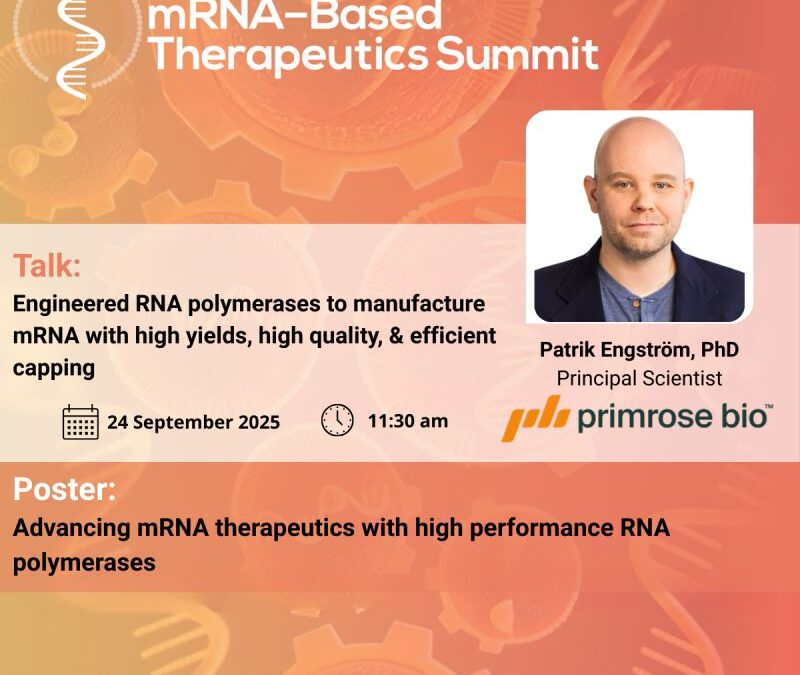 mRNA-Based Therapeutics Summit

Talk:
Engineered RNA polymerases to manufacture mRNA with high yields, high quality, & efficient capping

24 September 2025 11:30 am

Patrik Engström, PhD
Principal Scientist
primrose bio™

Poster:
Advancing mRNA therapeutics with high performance RNA polymerases